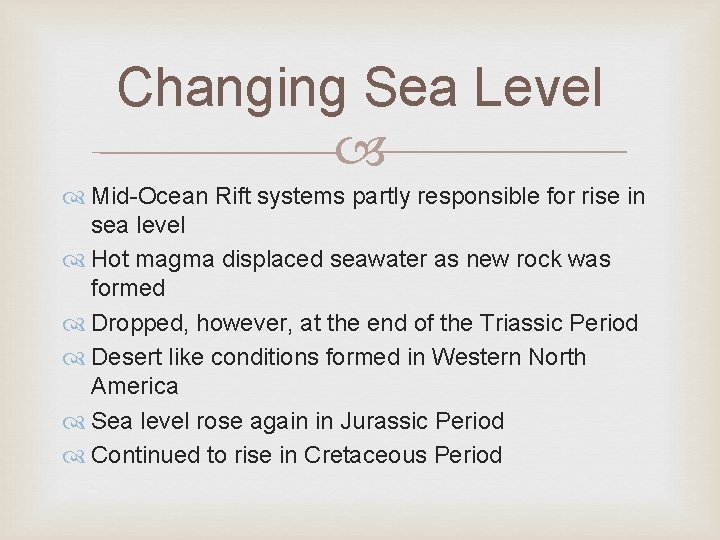 Changing Sea Level

Mid-Ocean Rift systems partly responsible for rise in sea level

Hot magma displaced seawater as new rock was formed

Dropped, however, at the end of the Triassic Period

Desert like conditions formed in Western North America

Sea level rose again in Jurassic Period

Continued to rise in Cretaceous Period